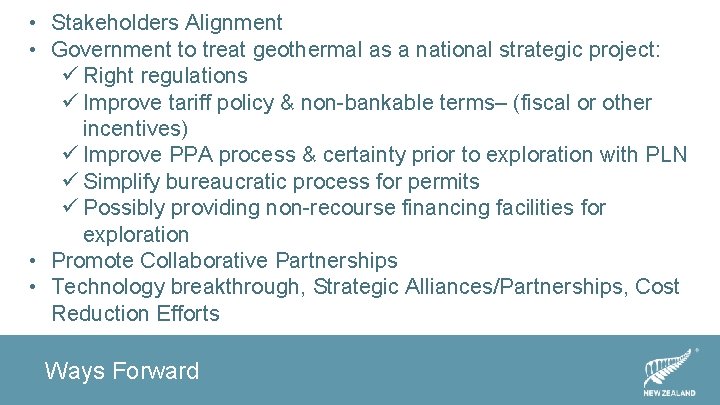 • Stakeholders Alignment
• Government to treat geothermal as a national strategic project:
✓ Right regulations
✓ Improve tariff policy & non-bankable terms– (fiscal or other incentives)
✓ Improve PPA process & certainty prior to exploration with PLN
✓ Simplify bureaucratic process for permits
✓ Possibly providing non-recourse financing facilities for exploration
• Promote Collaborative Partnerships
• Technology breakthrough, Strategic Alliances/Partnerships, Cost Reduction Efforts

Ways Forward

NEW ZEALAND